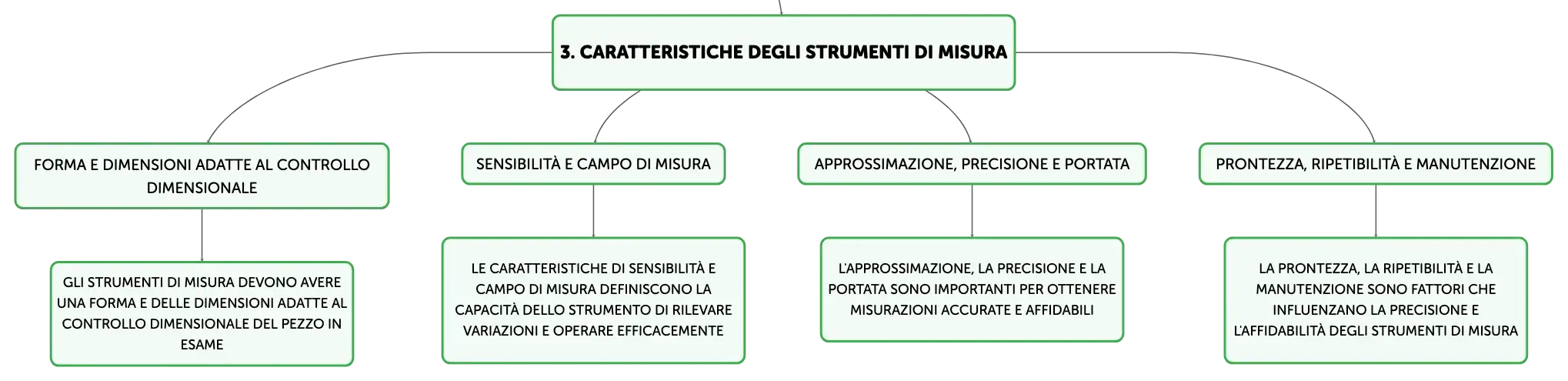 3. CARATTERISTICHE DEGLI STRUMENTI DI MISURA

FORMA E DIMENSIONI ADATTE AL CONTROLLO DIMENSIONALE

GLI STRUMENTI DI MISURA DEVONO AVERE UNA FORMA E DELLE DIMENSIONI ADATTE AL CONTROLLO DIMENSIONALE DEL PEZZO IN ESAME

SENSIBILITÀ E CAMPO DI MISURA

LE CARATTERISTICHE DI SENSIBILITÀ E CAMPO DI MISURA DEFINISCONO LA CAPACITÀ DELLO STRUMENTO DI RILEVARE VARIAZIONI E OPERARE EFFICACEMENTE

APPROSSIMAZIONE, PRECISIONE E PORTATA

L'APPROSSIMAZIONE, LA PRECISIONE E LA PORTATA SONO IMPORTANTI PER OTTENERE MISURAZIONI ACCURATE E AFFIDABILI

PRONTEZZA, RIPETIBILITÀ E MANUTENZIONE

LA PRONTEZZA, LA RIPETIBILITÀ E LA MANUTENZIONE SONO FATTORI CHE INFLUENZANO LA PRECISIONE E L'AFFIDABILITÀ DEGLI STRUMENTI DI MISURA